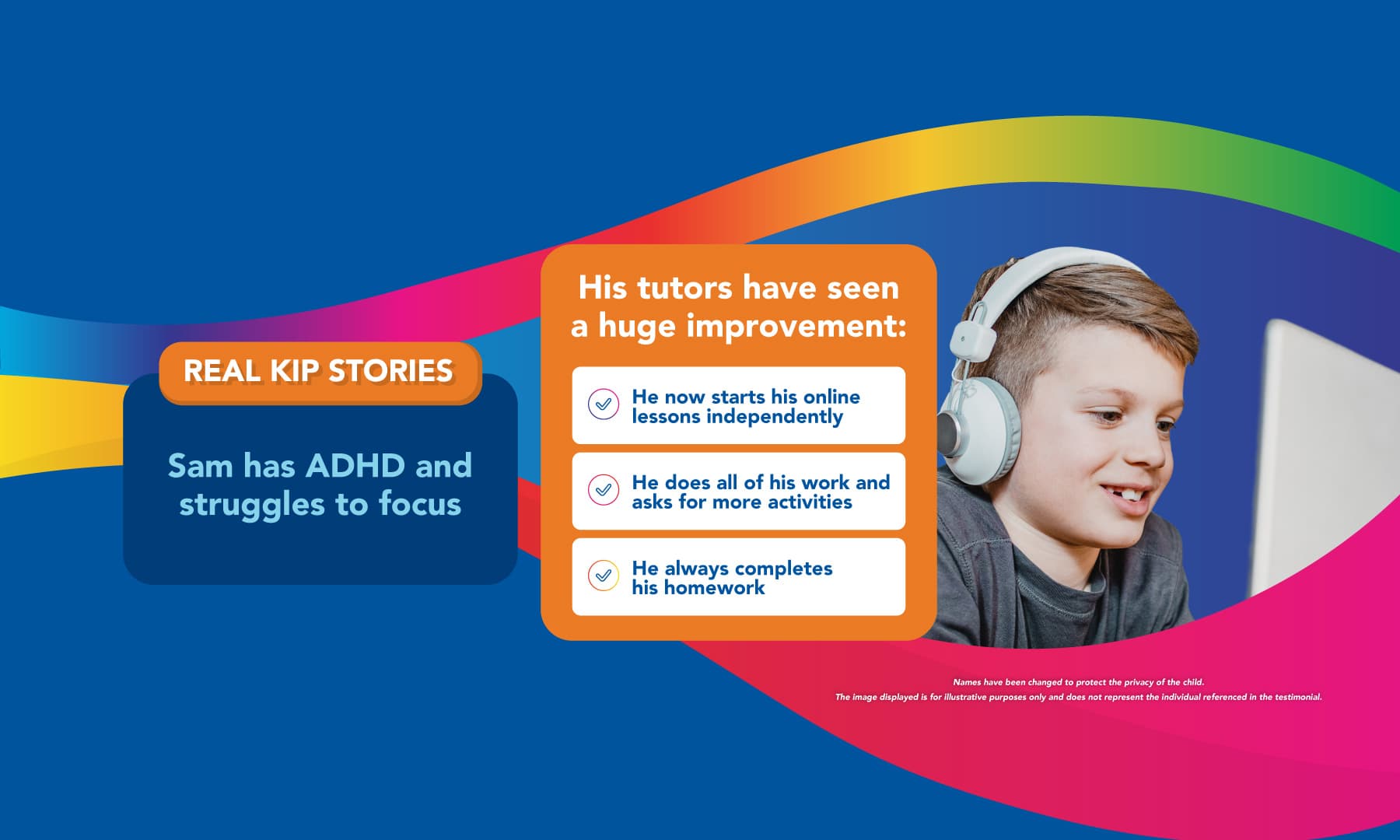 REAL KIP STORIES

Sam has ADHD and struggles to focus

His tutors have seen a huge improvement:

He now starts his online lessons independently

He does all of his work and asks for more activities

He always completes his homework

Names have been changed to protect the privacy of the child.
The image displayed is for illustrative purposes only and does not represent the individual referenced in the testimonial.